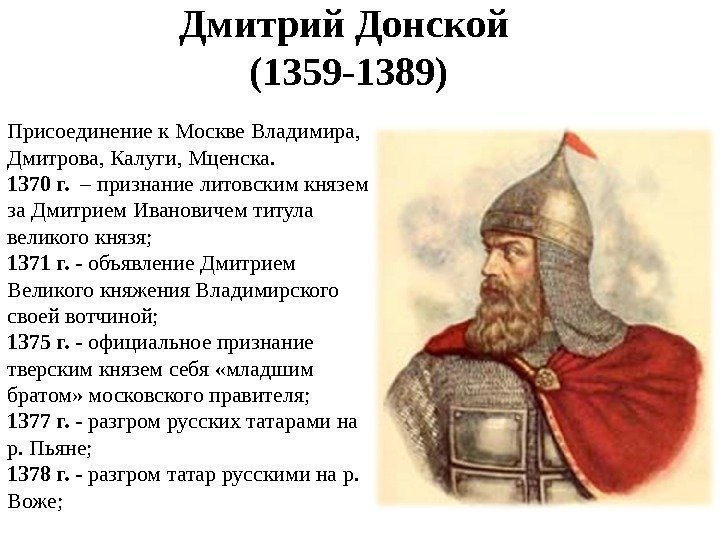 Дмитрий Донской
(1359-1389)

Присоединение к Москве Владимира, Дмитрова, Калуги, Мценска.
1370 г. – признание литовским князем за Дмитрием Ивановичем титула великого князя;
1371 г. - объявление Дмитрием Великого княжения Владимирского своей вотчиной;
1375 г. - официальное признание тверским князем себя «младшим братом» московского правителя;
1377 г. - разгром русских татарами на р. Пьяне;
1378 г. - разгром татар русскими на р. Воже;